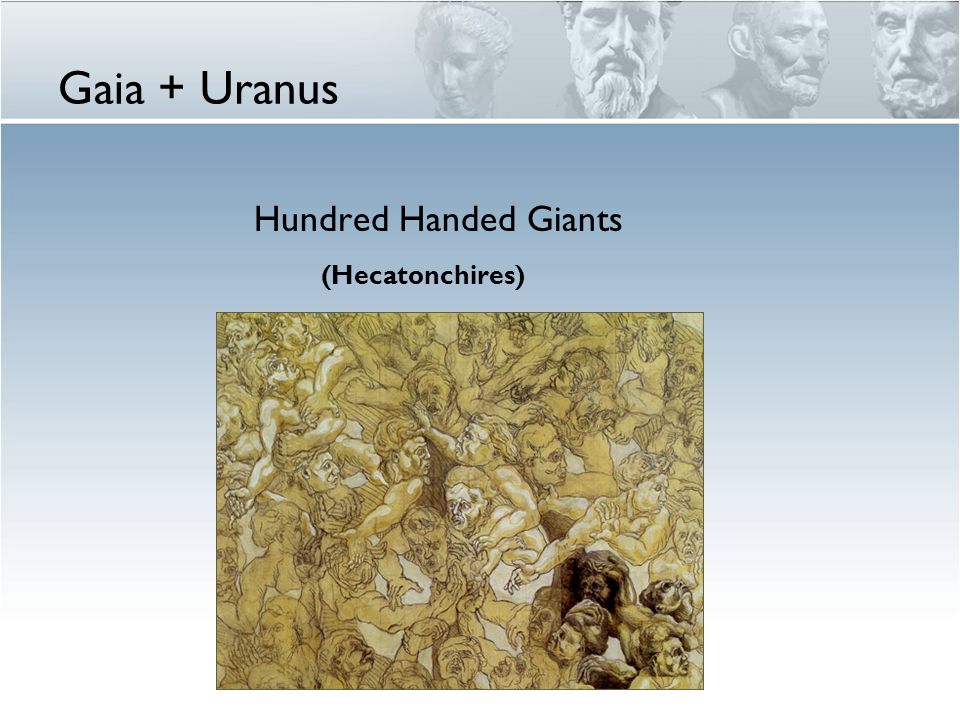 Gaia + Uranus

Hundred Handed Giants

(Hecatonchires)